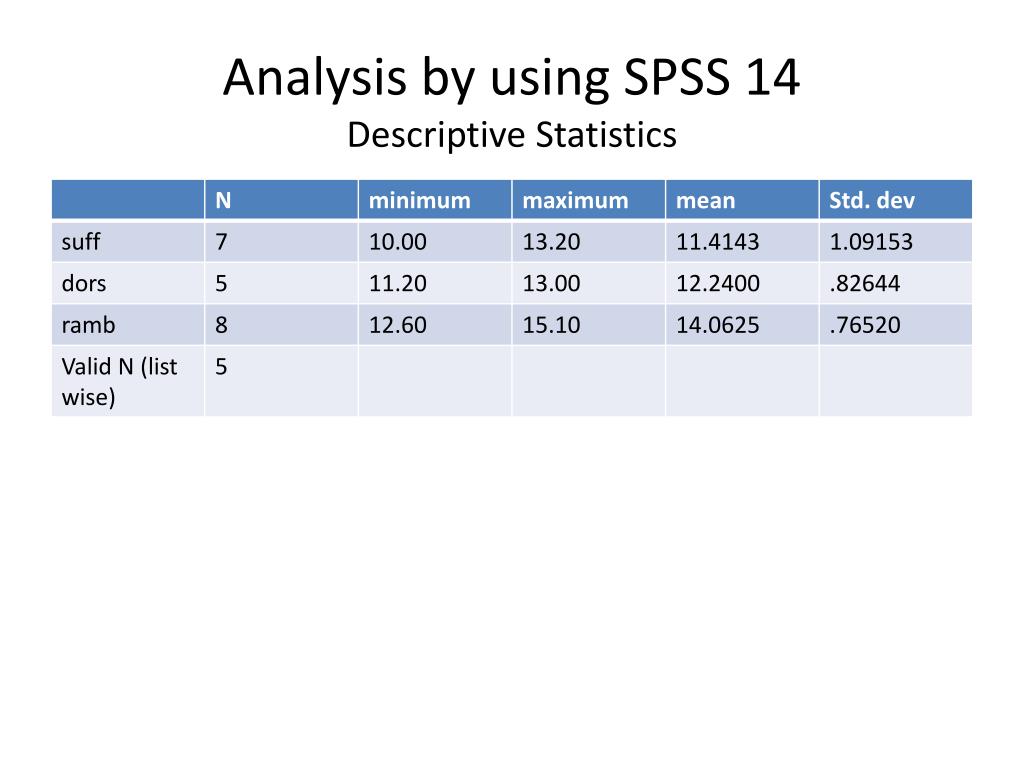 Analysis by using SPSS 14
Descriptive Statistics

| | N | minimum | maximum | mean | Std. dev |
|---|---|---|---|---|---|
| suff | 7 | 10.00 | 13.20 | 11.4143 | 1.09153 |
| dors | 5 | 11.20 | 13.00 | 12.2400 | .82644 |
| ramb | 8 | 12.60 | 15.10 | 14.0625 | .76520 |
| Valid N (list wise) | 5 | | | | |